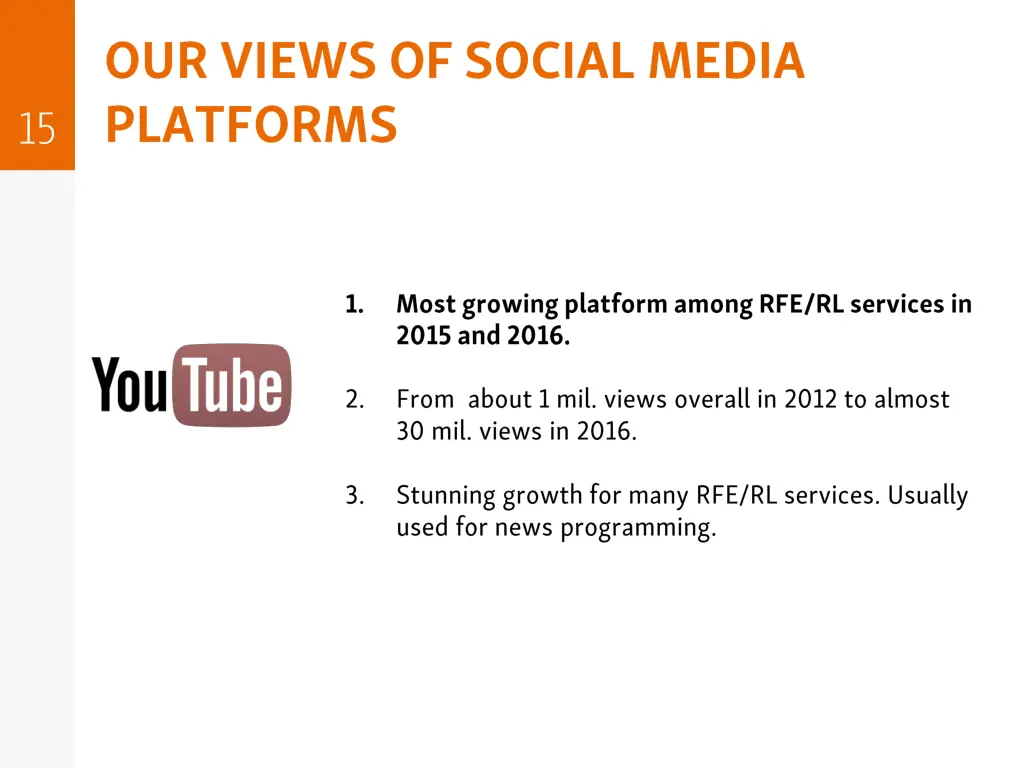 15

OUR VIEWS OF SOCIAL MEDIA PLATFORMS

YouTube

1. Most growing platform among RFE/RL services in 2015 and 2016.

2. From about 1 mil. views overall in 2012 to almost 30 mil. views in 2016.

3. Stunning growth for many RFE/RL services. Usually used for news programming.